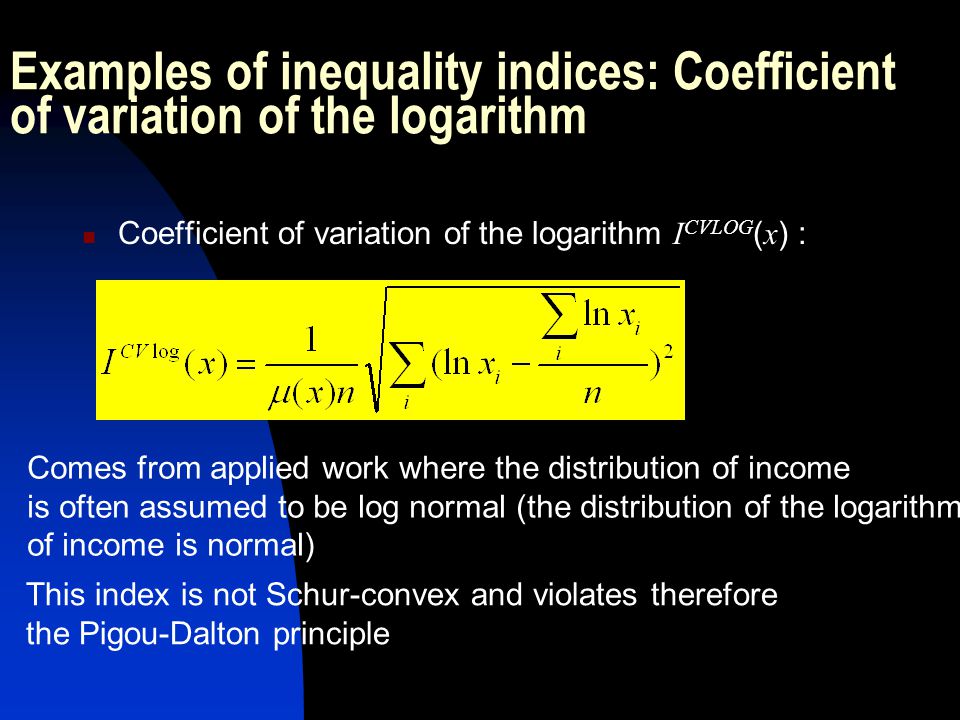 Examples of inequality indices: Coefficient of variation of the logarithm

Coefficient of variation of the logarithm $I^{CVLOG}(x)$ :

$I^{CV\log}(x) = \frac{1}{\mu(x)n}\sqrt{\sum_i (\ln x_i - \frac{\sum_i \ln x_i}{n})^2}$

Comes from applied work where the distribution of income is often assumed to be log normal (the distribution of the logarithm of income is normal)

This index is not Schur-convex and violates therefore the Pigou-Dalton principle